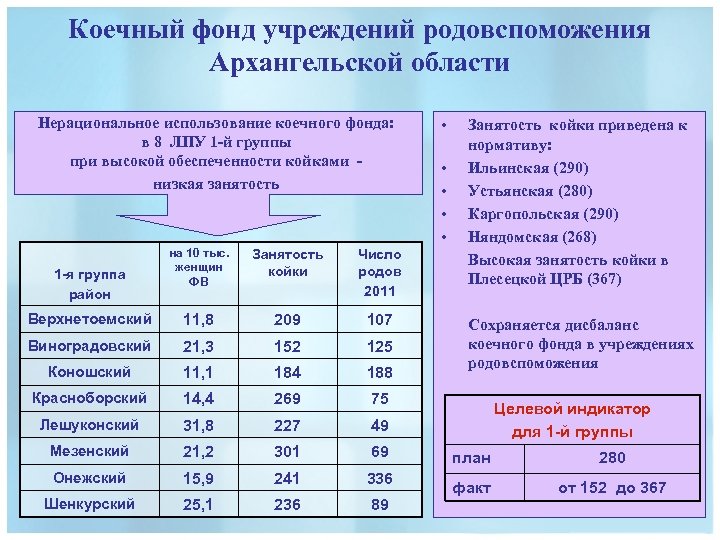 Коечный фонд учреждений родовспоможения Архангельской области

Нерациональное использование коечного фонда: в 8 ЛПУ 1-й группы при высокой обеспеченности койками - низкая занятость

| 1-я группа район | на 10 тыс. женщин ФВ | Занятость койки | Число родов 2011 |
|---|---|---|---|
| Верхнетоемский | 11,8 | 209 | 107 |
| Виноградовский | 21,3 | 152 | 125 |
| Коношский | 11,1 | 184 | 188 |
| Красноборский | 14,4 | 269 | 75 |
| Лешуконский | 31,8 | 227 | 49 |
| Мезенский | 21,2 | 301 | 69 |
| Онежский | 15,9 | 241 | 336 |
| Шенкурский | 25,1 | 236 | 89 |

• Занятость койки приведена к нормативу:
• Ильинская (290)
• Устьянская (280)
• Каргопольская (290)
• Няндомская (268)
Высокая занятость койки в Плесецкой ЦРБ (367)

Сохраняется дисбаланс коечного фонда в учреждениях родовспоможения

| Целевой индикатор для 1-й группы | |
|---|---|
| план | 280 |
| факт | от 152 до 367 |